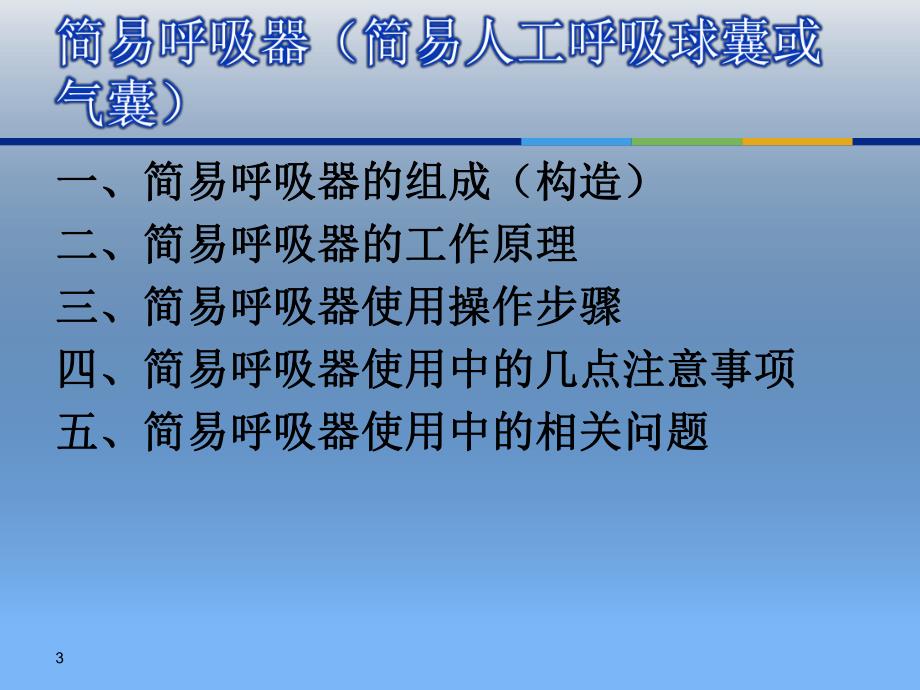 简易呼吸器（简易人工呼吸球囊或气囊）

一、简易呼吸器的组成（构造）
二、简易呼吸器的工作原理
三、简易呼吸器使用操作步骤
四、简易呼吸器使用中的几点注意事项
五、简易呼吸器使用中的相关问题

3